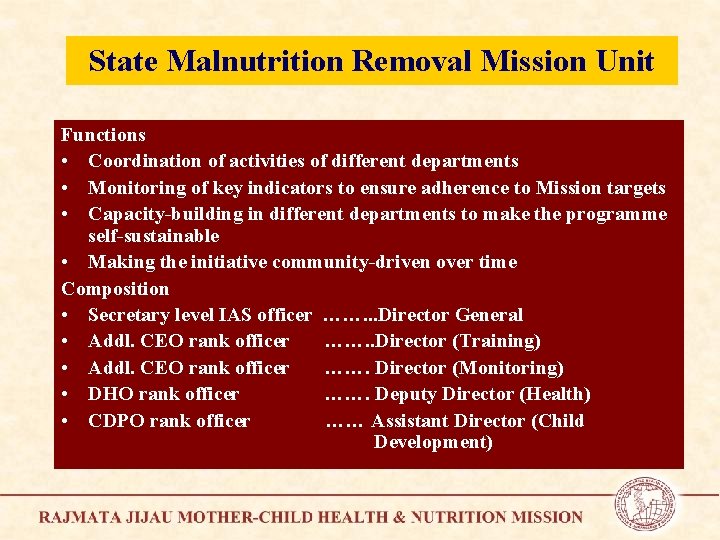 State Malnutrition Removal Mission Unit

Functions
• Coordination of activities of different departments
• Monitoring of key indicators to ensure adherence to Mission targets
• Capacity-building in different departments to make the programme self-sustainable
• Making the initiative community-driven over time

Composition
• Secretary level IAS officer ……...Director General
• Addl. CEO rank officer ……..Director (Training)
• Addl. CEO rank officer ……. Director (Monitoring)
• DHO rank officer ……. Deputy Director (Health)
• CDPO rank officer …… Assistant Director (Child Development)

RAJMATA JIJAU MOTHER-CHILD HEALTH & NUTRITION MISSION